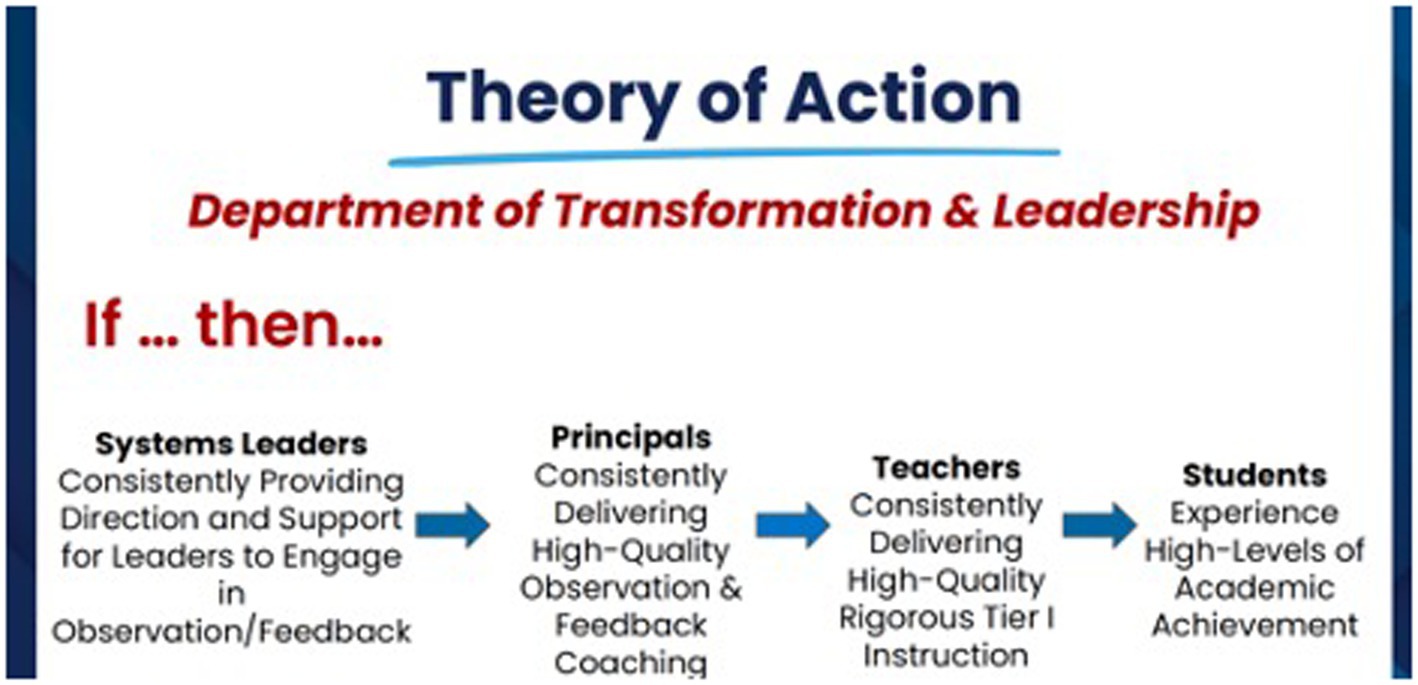 Theory of Action

Department of Transformation & Leadership

If … then…

Systems Leaders
Consistently Providing Direction and Support for Leaders to Engage in Observation/Feedback

Principals
Consistently Delivering High-Quality Observation & Feedback Coaching

Teachers
Consistently Delivering High-Quality Rigorous Tier I Instruction

Students
Experience High-Levels of Academic Achievement